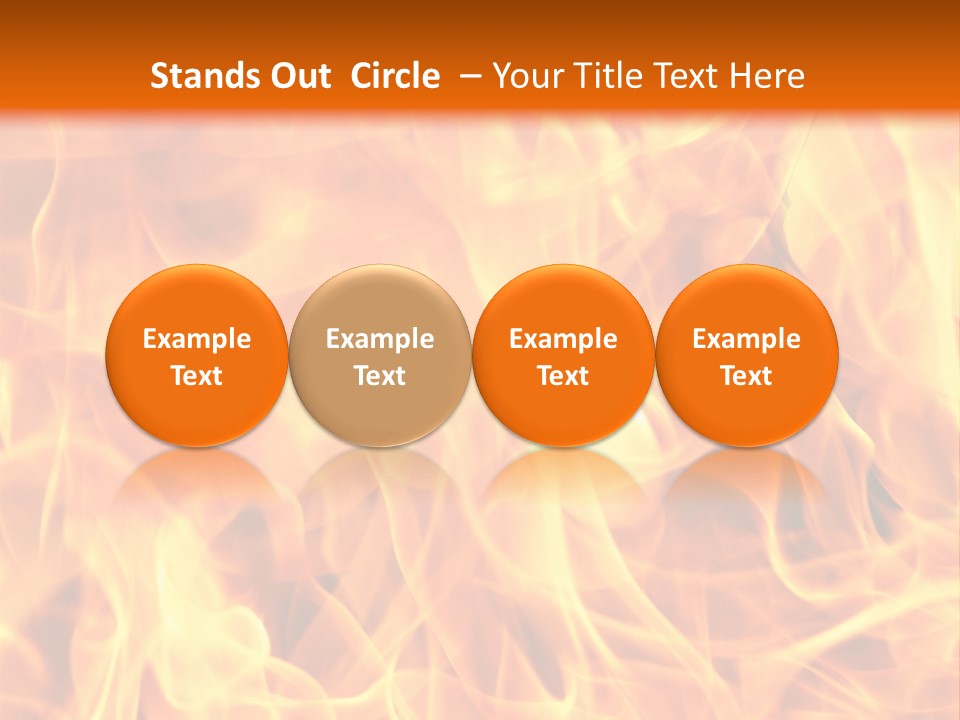 Stands Out Circle – Your Title Text Here

Example Text

Example Text

Example Text

Example Text